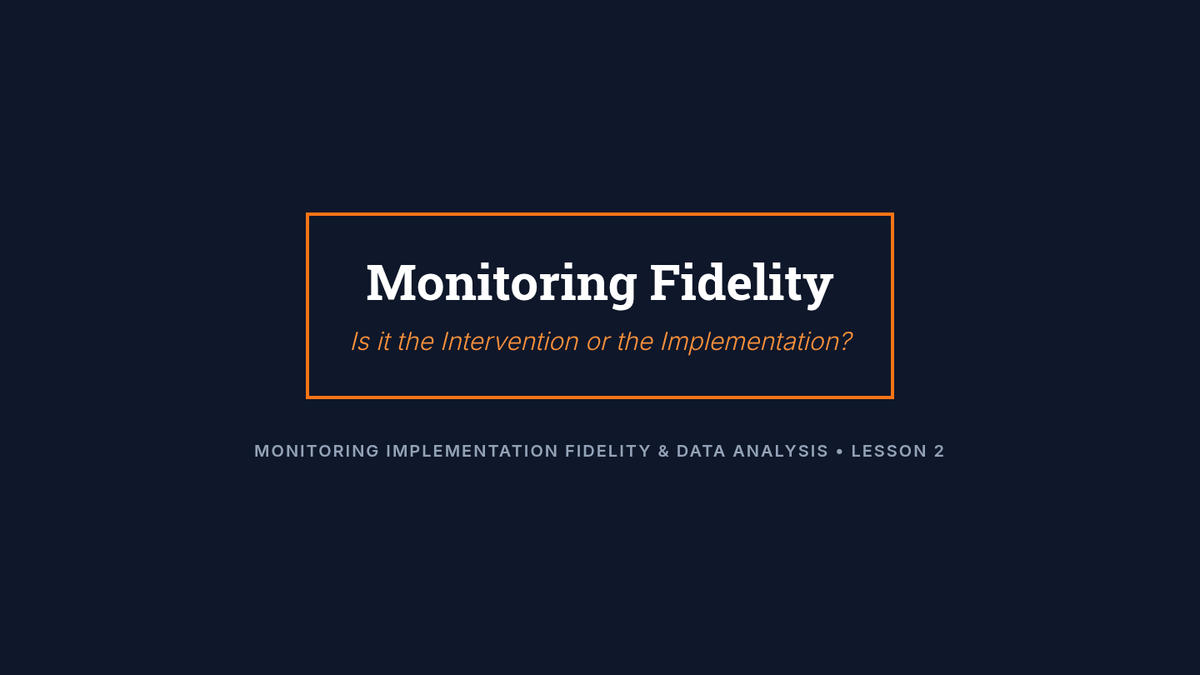 Monitoring Fidelity

Is it the Intervention or the Implementation?

MONITORING IMPLEMENTATION FIDELITY & DATA ANALYSIS • LESSON 2